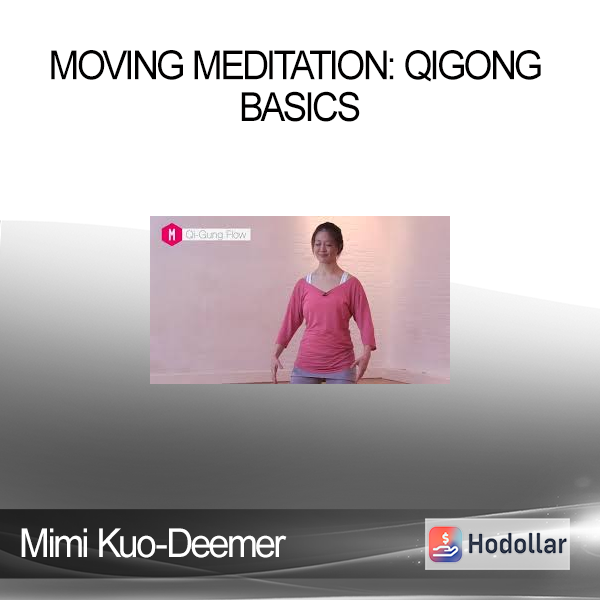 MOVING MEDITATION: QIGONG BASICS

M Qi-Gung Flow

Mimi Kuo-Deemer

Hodollar